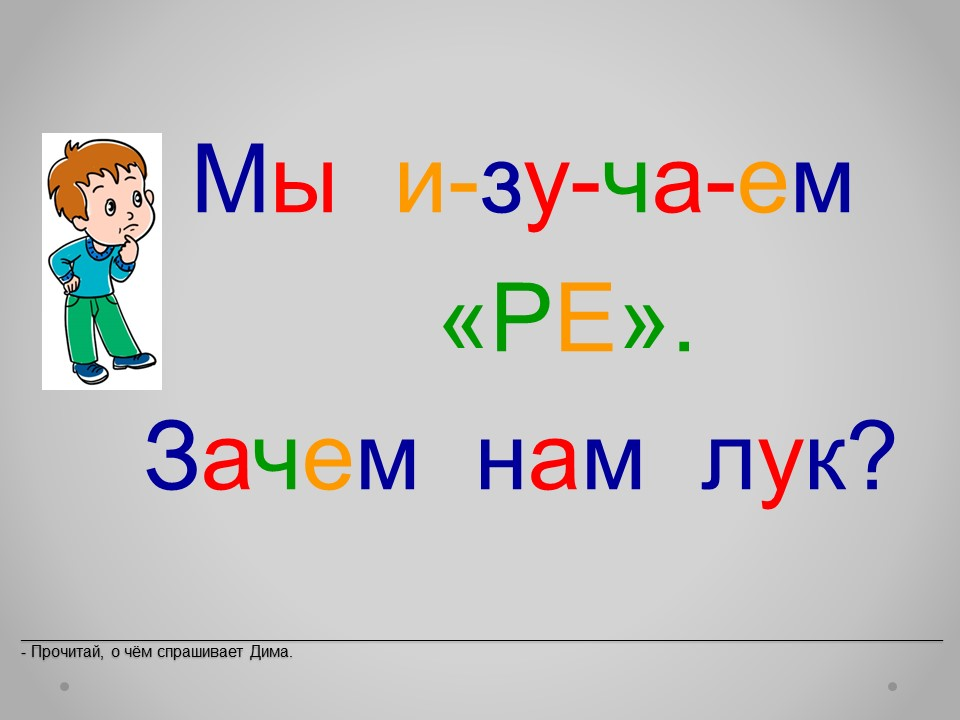 Мы и-зу-ча-ем «РЕ».

Зачем нам лук?

- Прочитай, о чём спрашивает Дима.